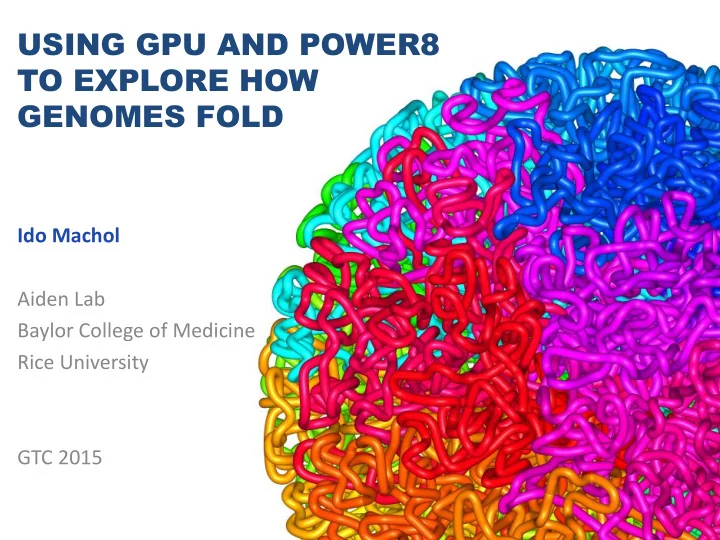 USING GPU AND POWER8 TO EXPLORE HOW GENOMES FOLD

Ido Machol

Aiden Lab
Baylor College of Medicine
Rice University

GTC 2015